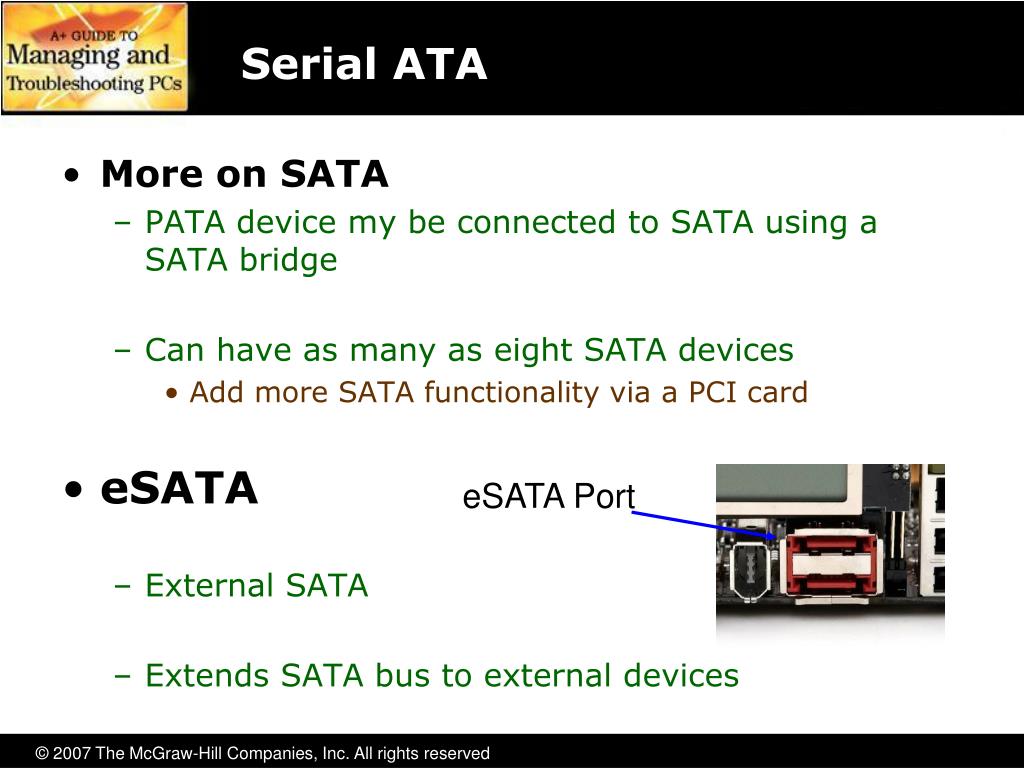 A+ GUIDE TO
Managing and
Troubleshooting PCs

Serial ATA

• More on SATA
– PATA device my be connected to SATA using a SATA bridge

– Can have as many as eight SATA devices
• Add more SATA functionality via a PCI card

• eSATA

eSATA Port

– External SATA

– Extends SATA bus to external devices

© 2007 The McGraw-Hill Companies, Inc. All rights reserved